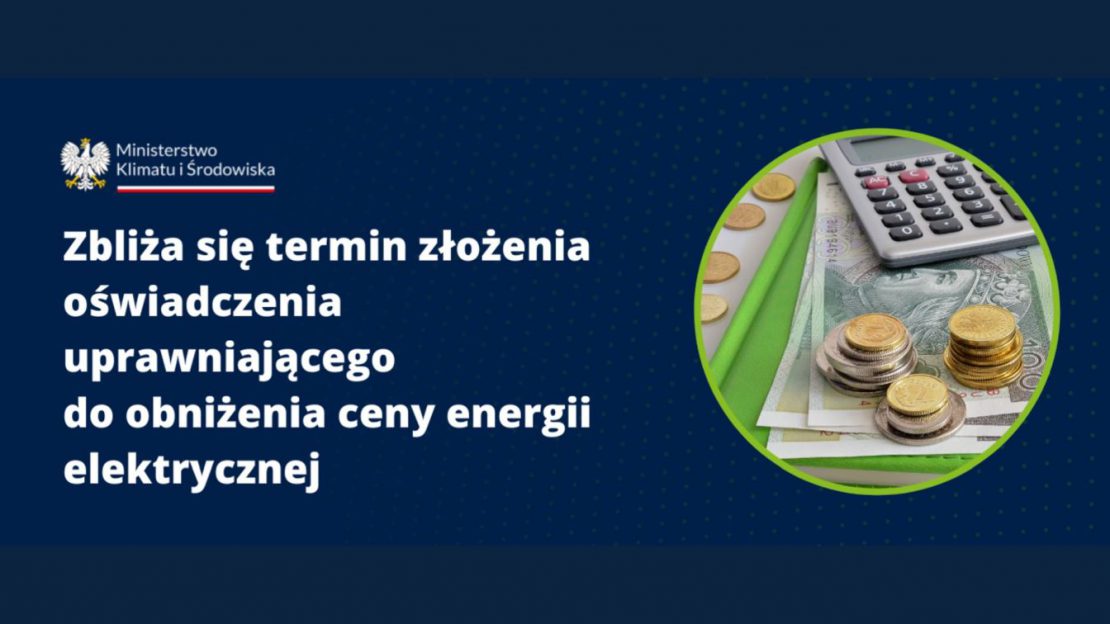 Ministerstwo
Klimatu i Środowiska

Zbliża się termin złożenia oświadczenia uprawniającego do obniżenia ceny energii elektrycznej